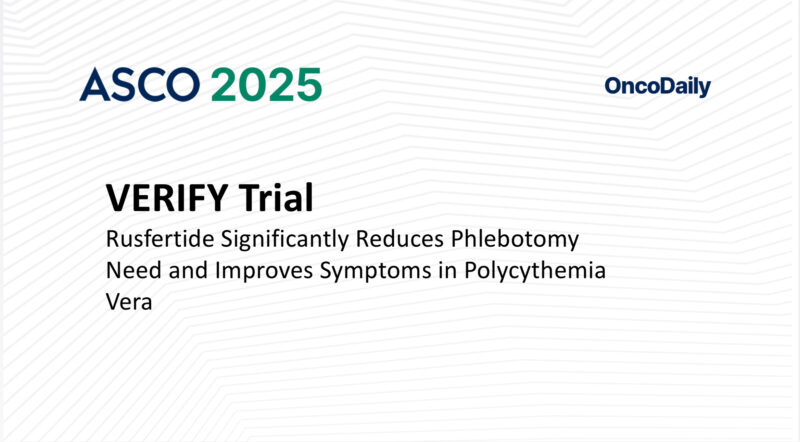 ASCO 2025

OncoDaily

VERIFY Trial

Rusfertide Significantly Reduces Phlebotomy Need and Improves Symptoms in Polycythemia Vera